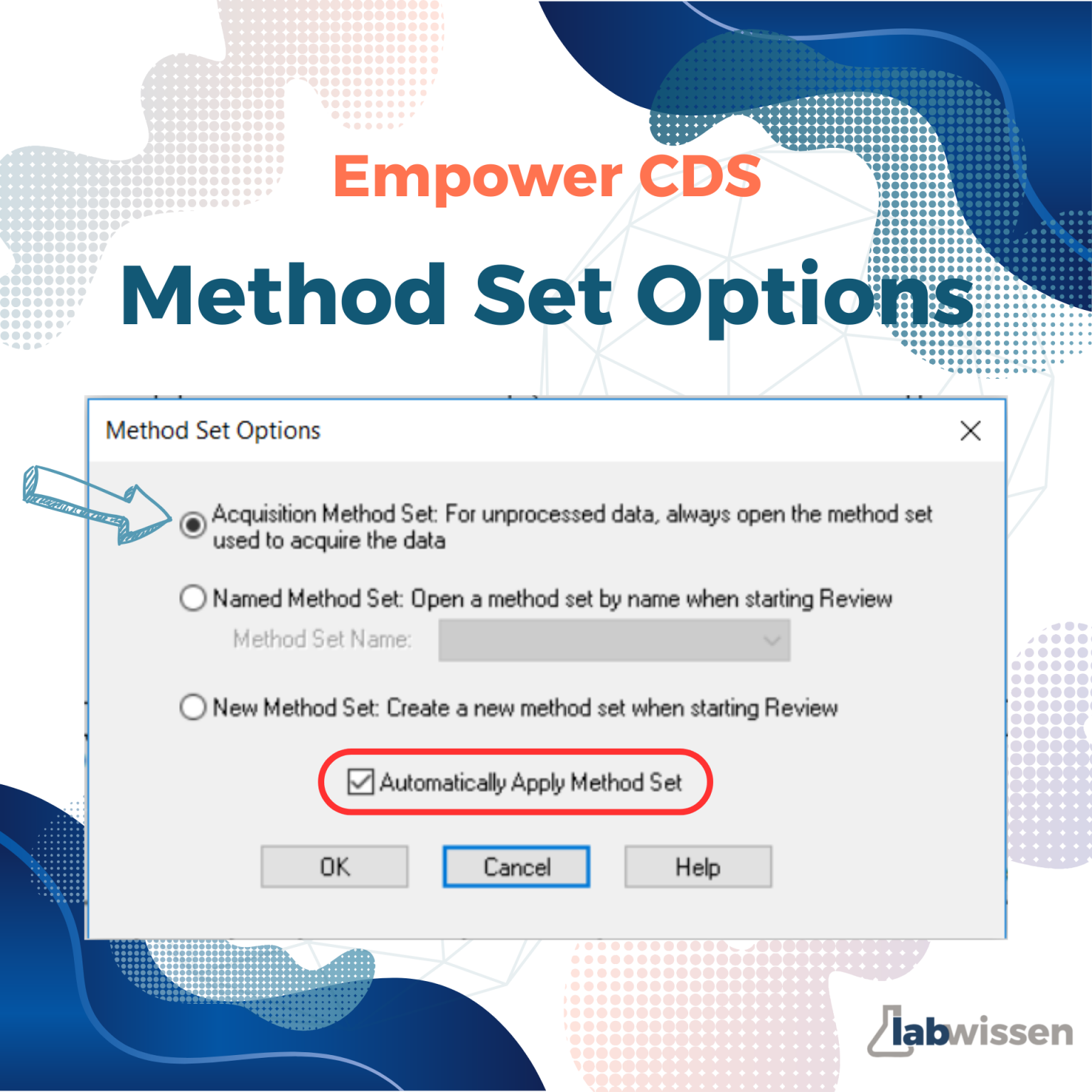 Empower CDS

Method Set Options

Method Set Options

Acquisition Method Set: For unprocessed data, always open the method set used to acquire the data

Named Method Set: Open a method set by name when starting Review

Method Set Name:

New Method Set: Create a new method set when starting Review

Automatically Apply Method Set

OK

Cancel

Help

labwissen